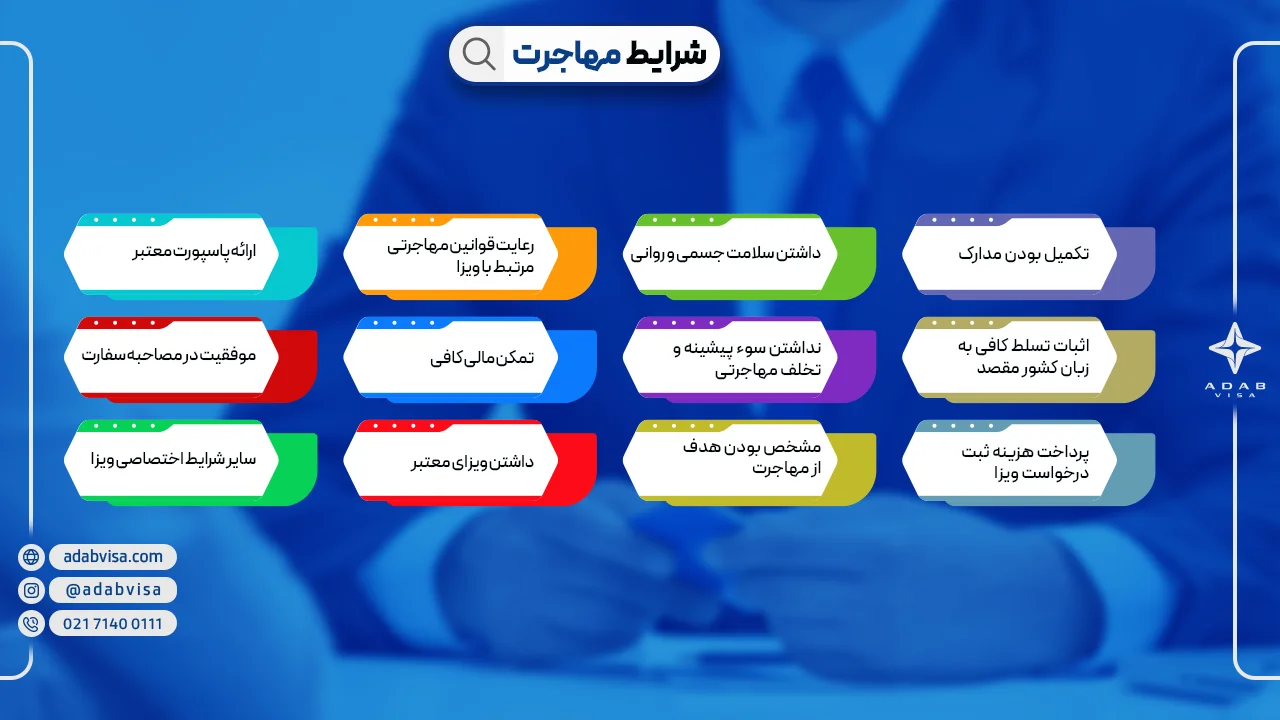 شرایط مهاجرت

تکمیل بودن مدارک

داشتن سلامت جسمی و روانی

رعایت قوانین مهاجرتی مرتبط با ویزا

ارائه پاسپورت معتبر

اثبات تسلط کافی به زبان کشور مقصد

نداشتن سوء پیشینه و تخلف مهاجرتی

تمکن مالی کافی

موفقیت در مصاحبه سفارت

پرداخت هزینه ثبت درخواست ویزا

مشخص بودن هدف از مهاجرت

داشتن ویزای معتبر

سایر شرایط اختصاصی ویزا

ADAB VISA

adabvisa.com

@adabvisa

021 7140 0111